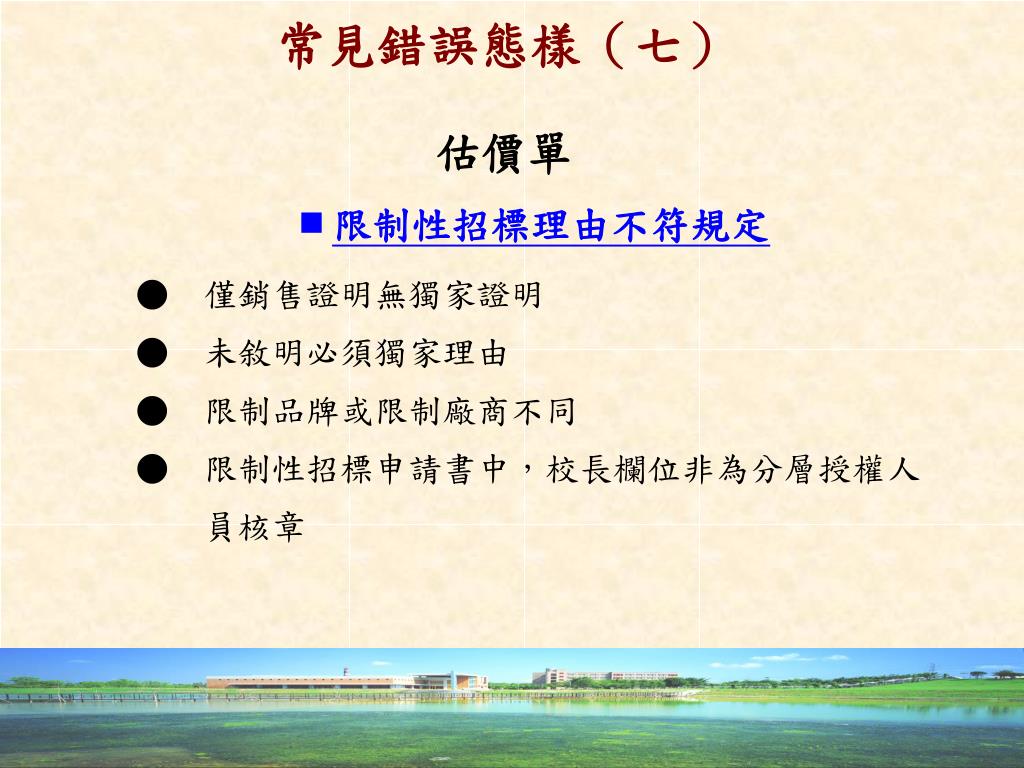 常見錯誤態樣（七）

估價單

■ 限制性招標理由不符規定

● 僅銷售證明無獨家證明

● 未敘明必須獨家理由

● 限制品牌或限制廠商不同

● 限制性招標申請書中，校長欄位非為分層授權人員核章